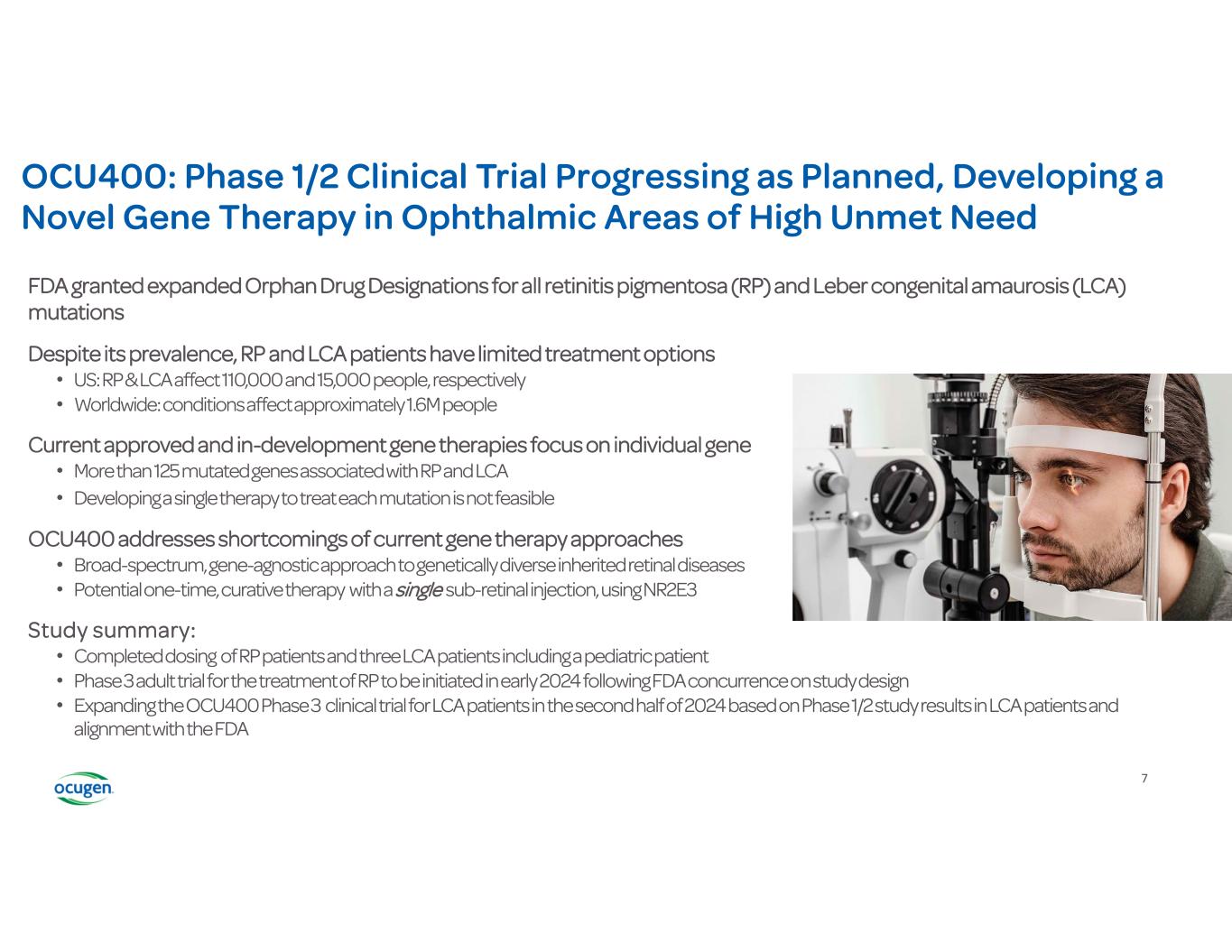 OCU400: Phase 1/2 Clinical Trial Progressing as Planned, Developing a Novel Gene Therapy in Ophthalmic Areas of High Unmet Need

FDA granted expanded Orphan Drug Designations for all retinitis pigmentosa (RP) and Leber congenital amaurosis (LCA) mutations

Despite its prevalence, RP and LCA patients have limited treatment options
• US: RP & LCA affect 110,000 and 15,000 people, respectively
• Worldwide: conditions affect approximately 1.6M people

Current approved and in-development gene therapies focus on individual gene
• More than 125 mutated genes associated with RP and LCA
• Developing a single therapy to treat each mutation is not feasible

OCU400 addresses shortcomings of current gene therapy approaches
• Broad-spectrum, gene-agnostic approach to genetically diverse inherited retinal diseases
• Potential one-time, curative therapy with a single sub-retinal injection, using NR2E3

Study summary:
• Completed dosing of RP patients and three LCA patients including a pediatric patient
• Phase 3 adult trial for the treatment of RP to be initiated in early 2024 following FDA concurrence on study design
• Expanding the OCU400 Phase 3 clinical trial for LCA patients in the second half of 2024 based on Phase 1/2 study results in LCA patients and alignment with the FDA

ocugen

7